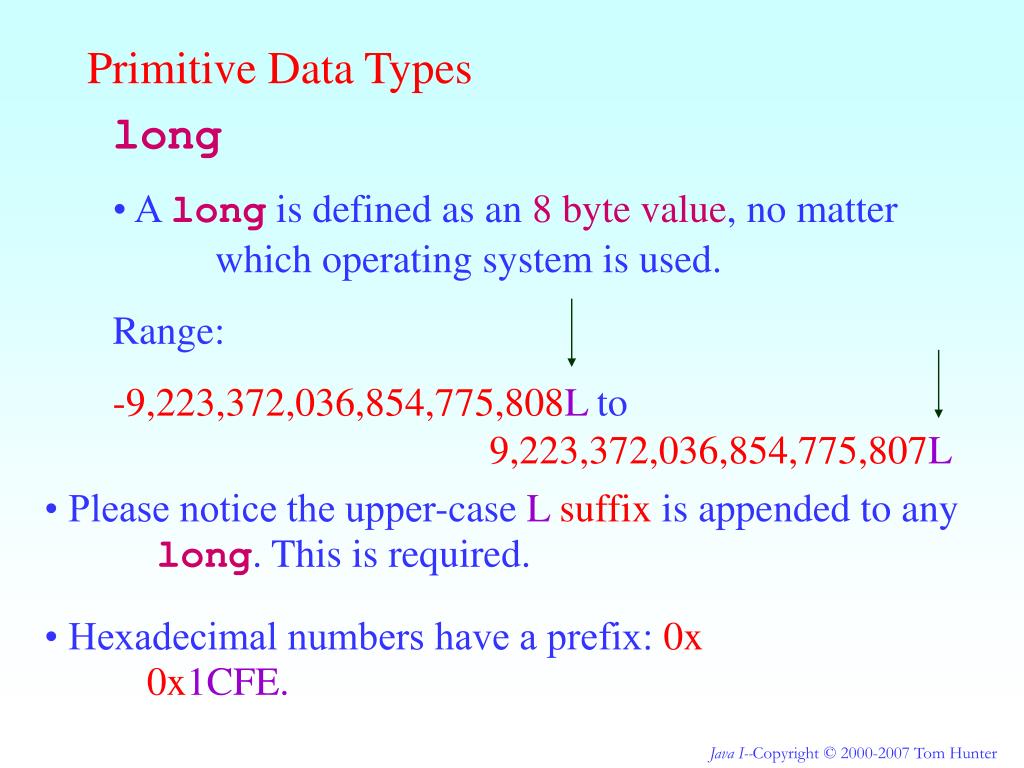 Primitive Data Types

long

• A long is defined as an 8 byte value, no matter which operating system is used.

Range:

-9,223,372,036,854,775,808L to
9,223,372,036,854,775,807L

• Please notice the upper-case L suffix is appended to any long. This is required.

• Hexadecimal numbers have a prefix: 0x
0x1CFE.

Java I--Copyright © 2000-2007 Tom Hunter